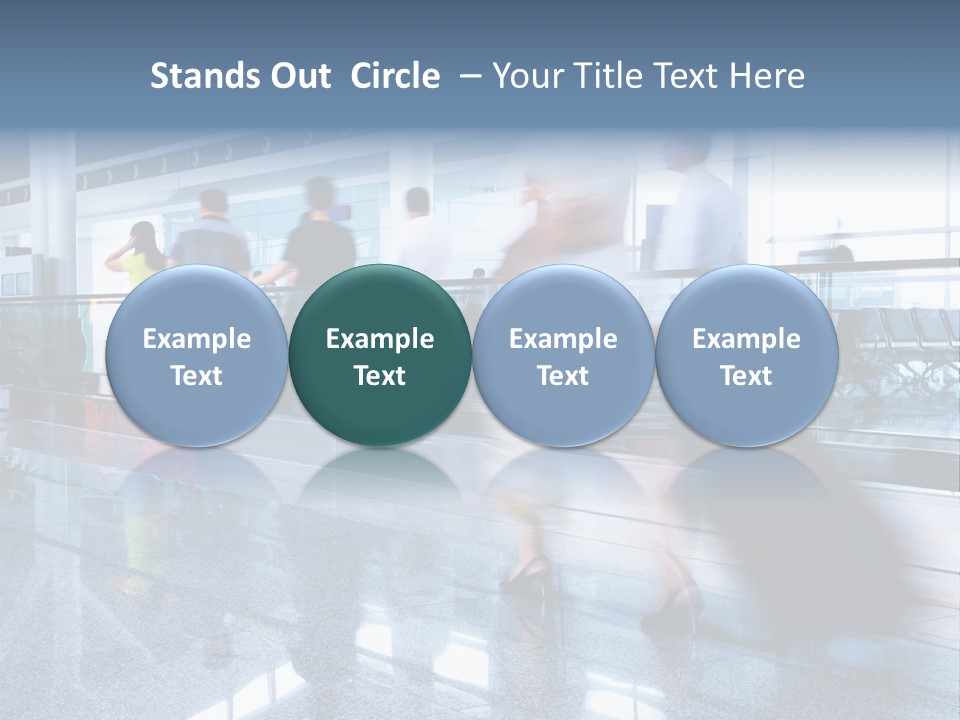 Stands Out Circle – Your Title Text Here

Example Text

Example Text

Example Text

Example Text